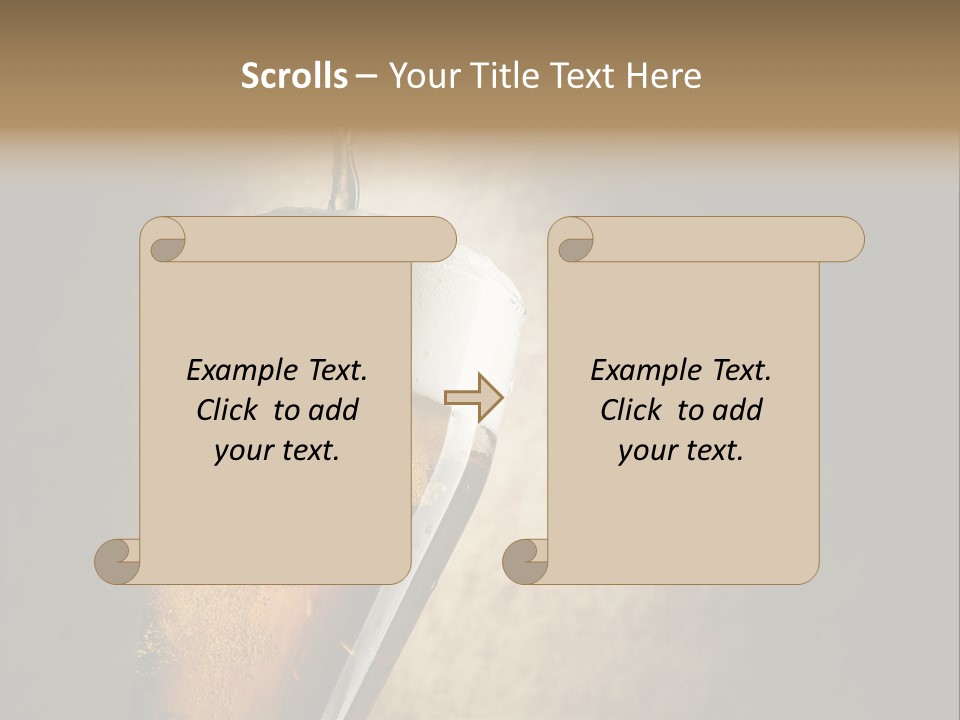 Scrolls – Your Title Text Here

Example Text. Click to add your text.

Example Text. Click to add your text.